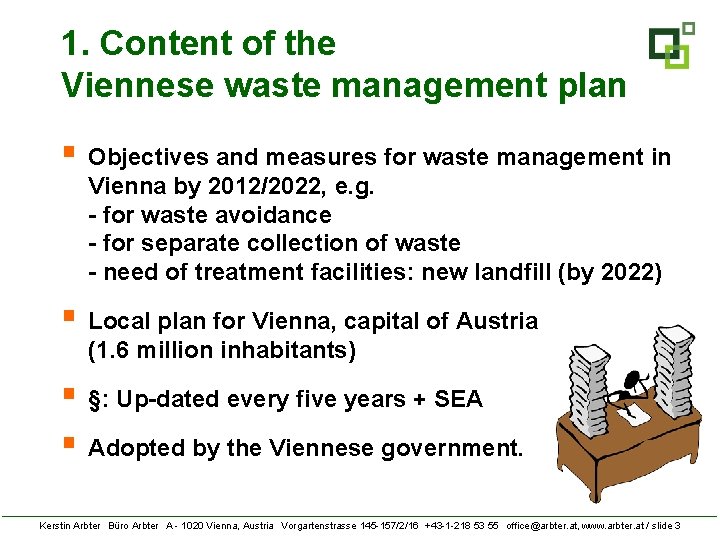 1. Content of the
Viennese waste management plan

Objectives and measures for waste management in Vienna by 2012/2022, e.g.
- for waste avoidance
- for separate collection of waste
- need of treatment facilities: new landfill (by 2022)

Local plan for Vienna, capital of Austria (1.6 million inhabitants)

§: Up-dated every five years + SEA

Adopted by the Viennese government.

Kerstin Arbter Büro Arbter A - 1020 Vienna, Austria Vorgartenstrasse 145-157/2/16 +43-1-218 53 55 office@arbter.at, www.arbter.at / slide 3